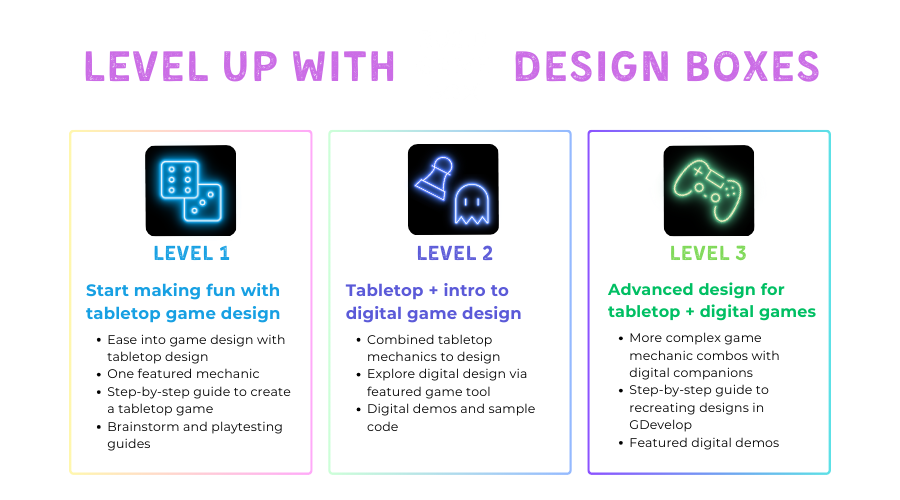 LEVEL UP WITH DESIGN BOXES

LEVEL 1

Start making fun with tabletop game design

- Ease into game design with tabletop design
- One featured mechanic
- Step-by-step guide to create a tabletop game
- Brainstorm and playtesting guides

LEVEL 2

Tabletop + intro to digital game design

- Combined tabletop mechanics to design
- Explore digital design via featured game tool
- Digital demos and sample code

LEVEL 3

Advanced design for tabletop + digital games

- More complex game mechanic combos with digital companions
- Step-by-step guide to recreating designs in GDevelop
- Featured digital demos